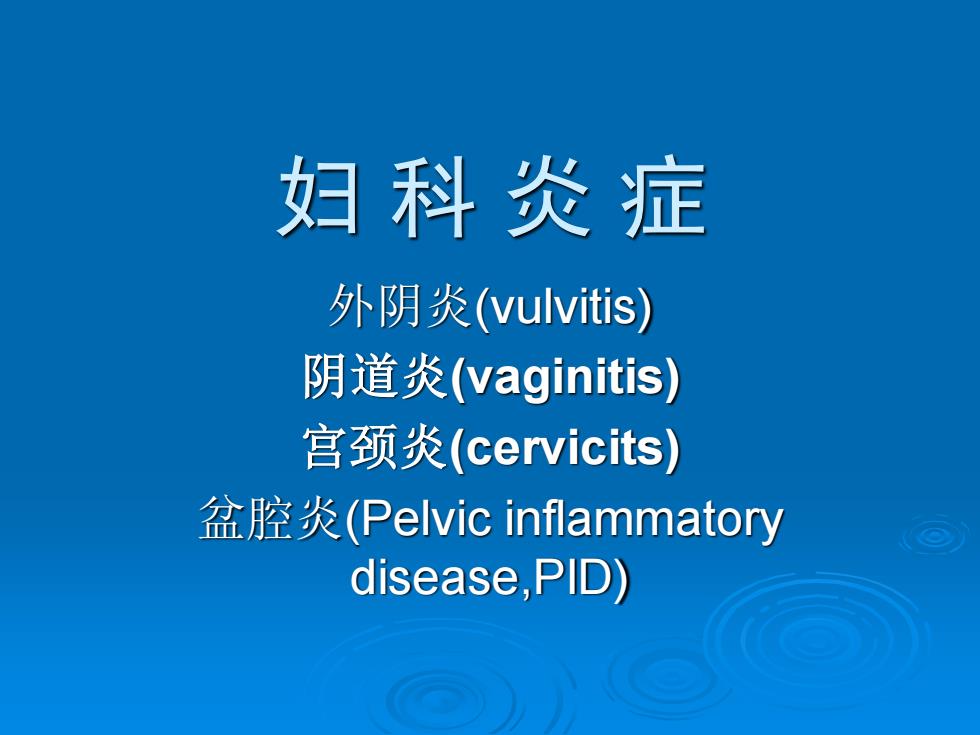 妇 科 炎 症

外阴炎(vulvitis)

阴道炎(vaginitis)

宫颈炎(cervicits)

盆腔炎(Pelvic inflammatory disease,PID)